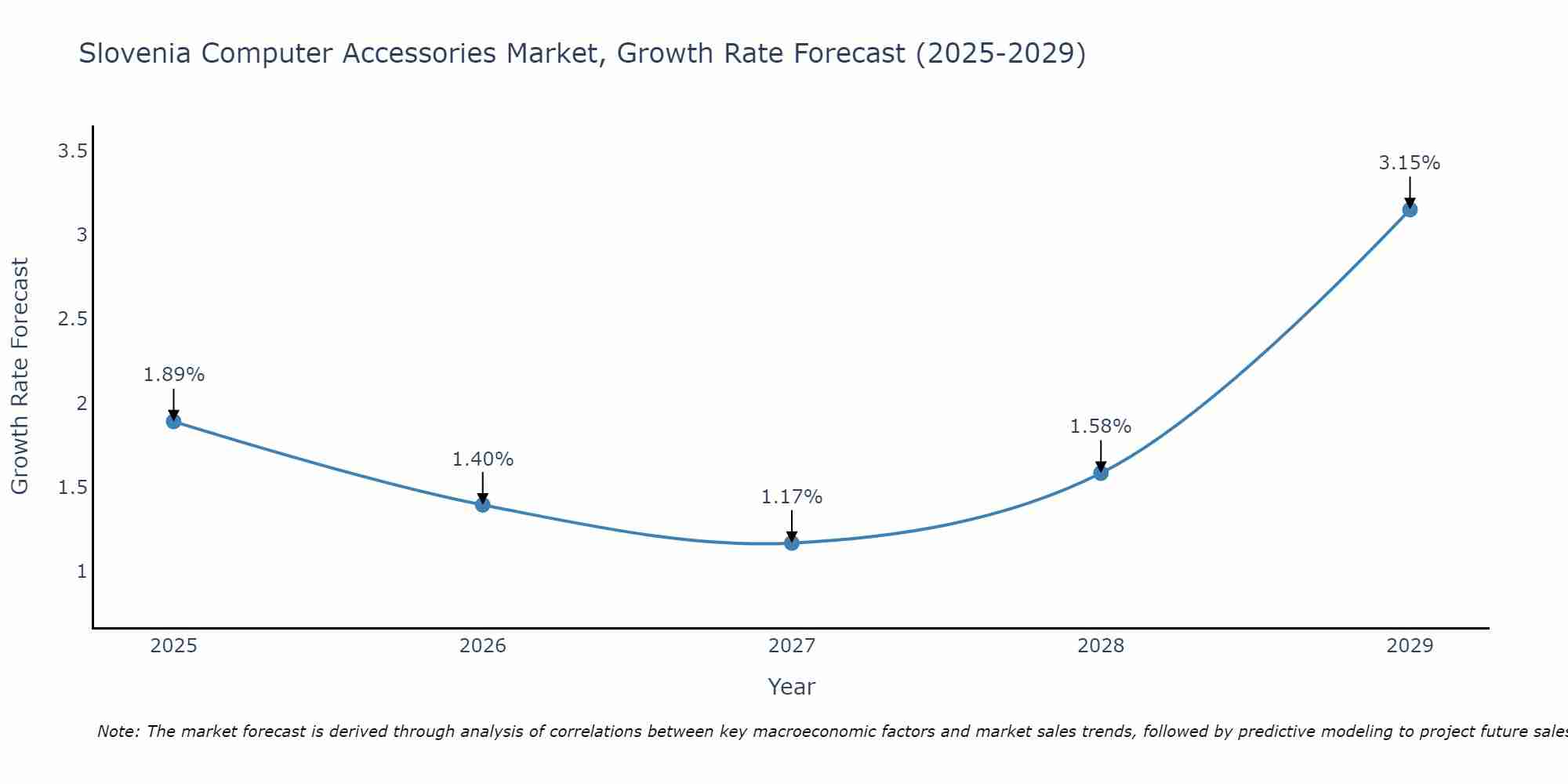 Slovenia Computer Accessories Market, Growth Rate Forecast (2025-2029)

Growth Rate Forecast

3.5
3
2.5
2
1.5
1

1.89%
1.40%
1.17%
1.58%
3.15%

2025
2026
2027
2028
2029

Year

Note: The market forecast is derived through analysis of correlations between key macroeconomic factors and market sales trends, followed by predictive modeling to project future sales